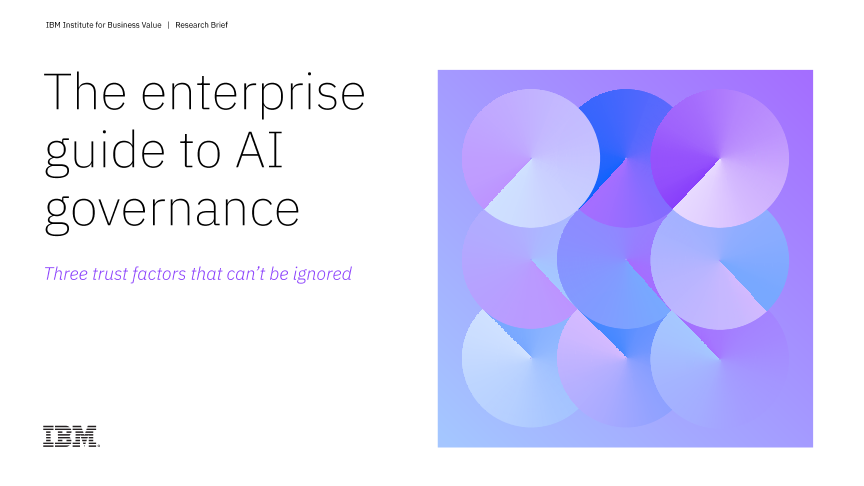 IBM Institute for Business Value | Research Brief

The enterprise guide to AI governance

Three trust factors that can't be ignored

IBM.